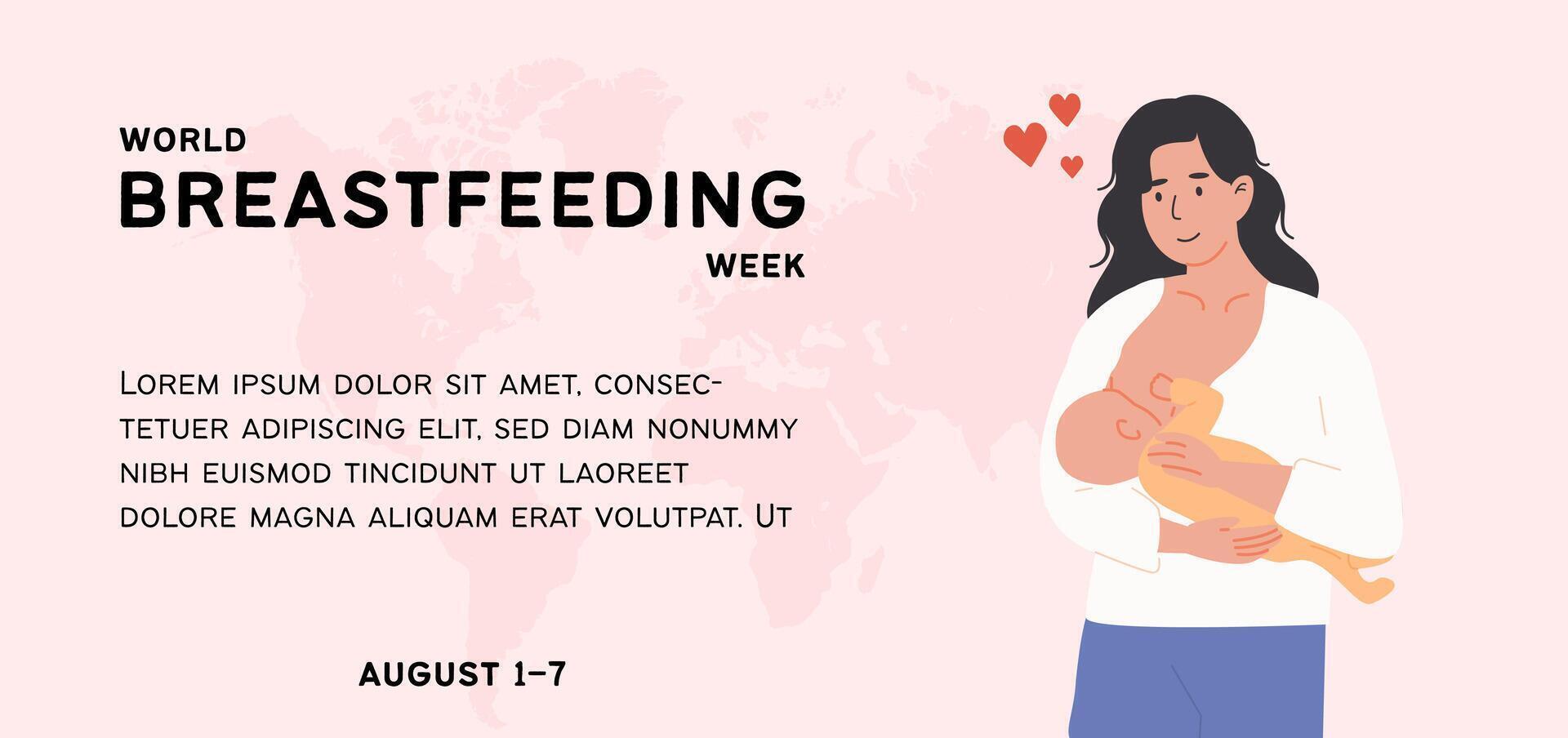 WORLD
BREASTFEEDING
WEEK

Lorem ipsum dolor sit amet, consectetuer adipiscing elit, sed diam nonummy nibh euismod tincidunt ut laoreet dolore magna aliquam erat volutpat. Ut

AUGUST 1–7